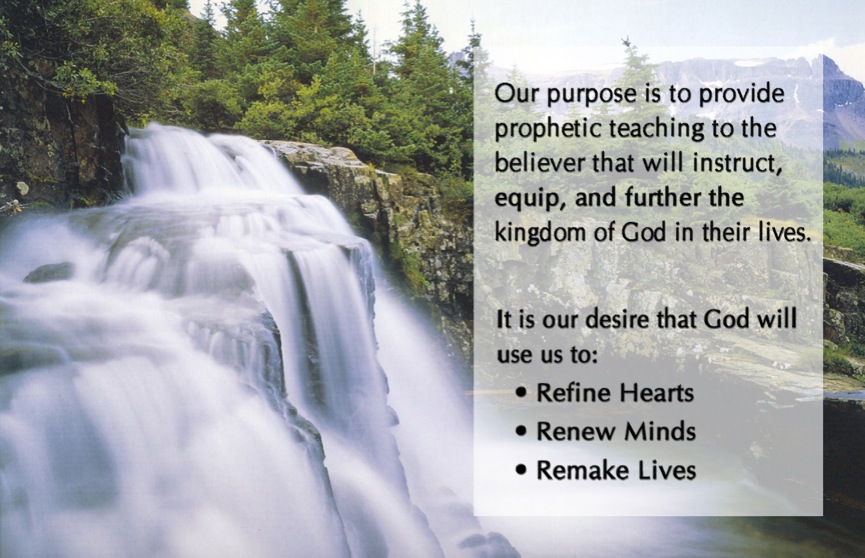 Our purpose is to provide prophetic teaching to the believer that will instruct, equip, and further the kingdom of God in their lives.

It is our desire that God will use us to:

• Refine Hearts
• Renew Minds
• Remake Lives